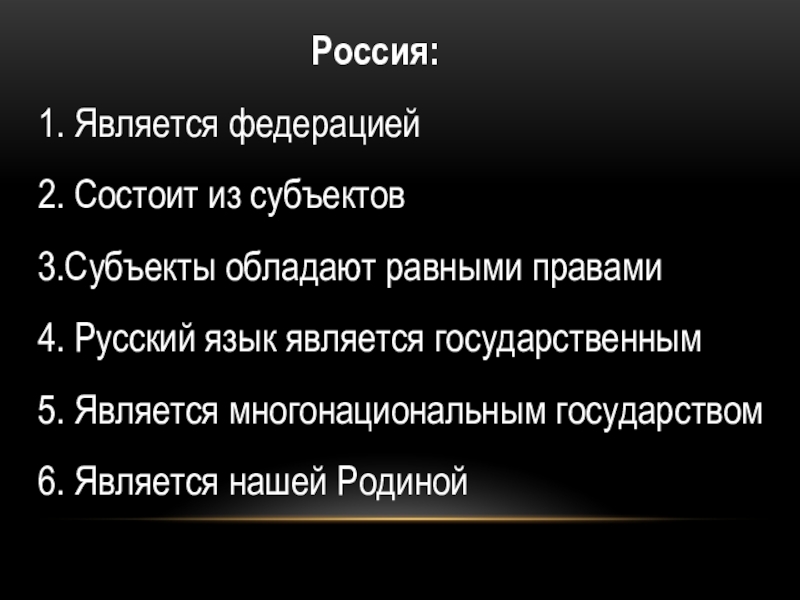 Россия:

1. Является федерацией

2. Состоит из субъектов

3.Субъекты обладают равными правами

4. Русский язык является государственным

5. Является многонациональным государством

6. Является нашей Родиной